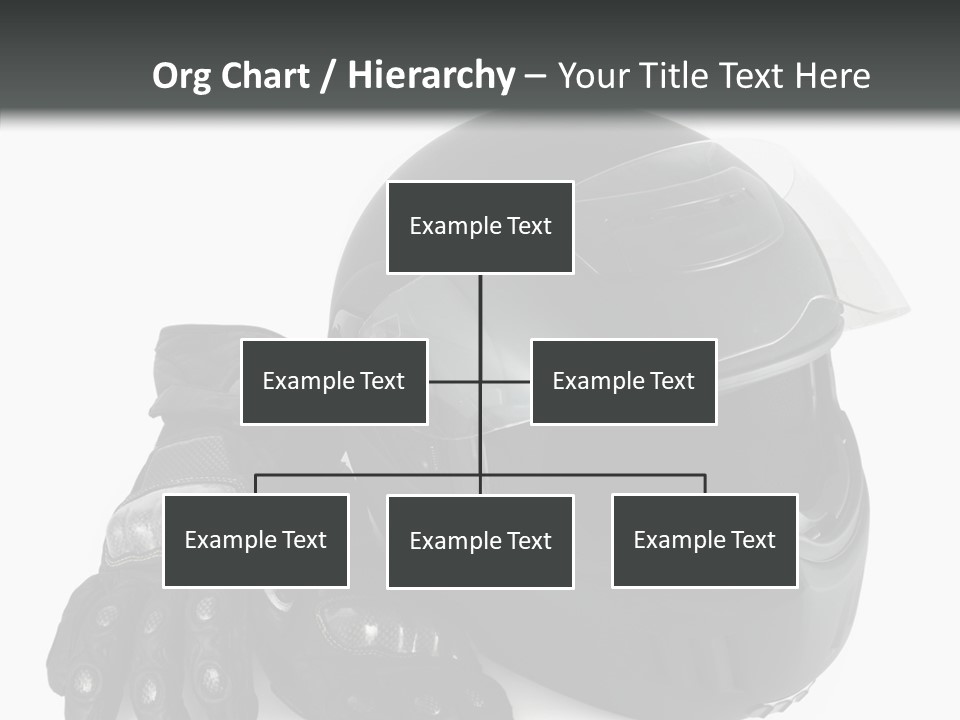 Org Chart / Hierarchy – Your Title Text Here

Example Text

Example Text

Example Text

Example Text

Example Text

Example Text